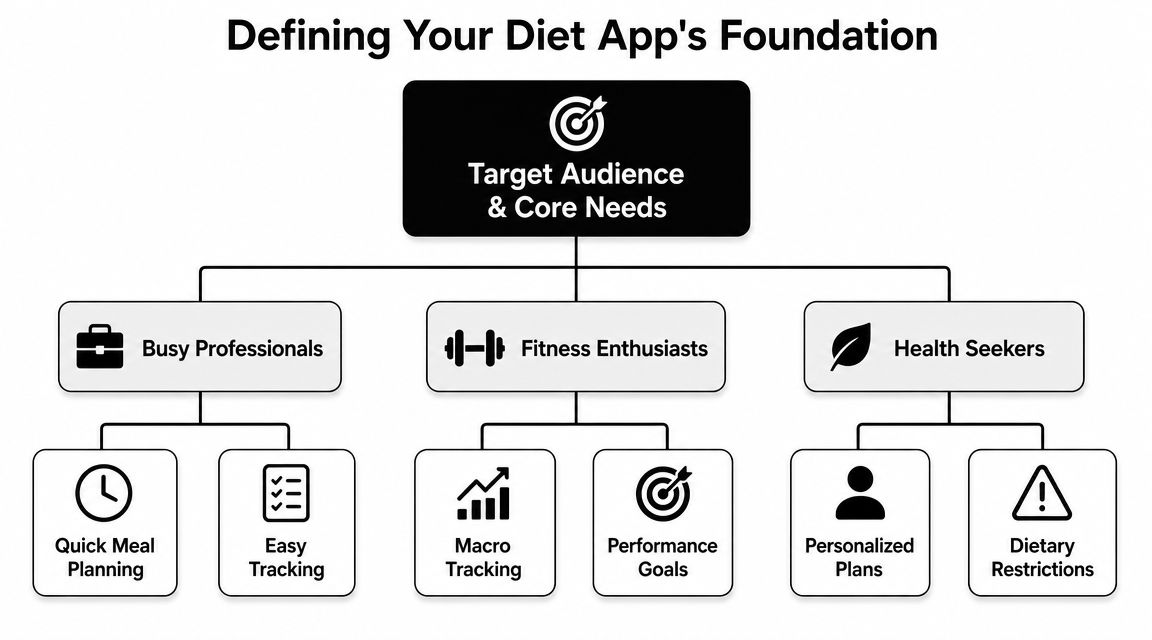 Defining Your Diet App's Foundation

Target Audience & Core Needs

Busy Professionals

Fitness Enthusiasts

Health Seekers

Quick Meal Planning

Easy Tracking

Macro Tracking

Performance Goals

Personalized Plans

Dietary Restrictions